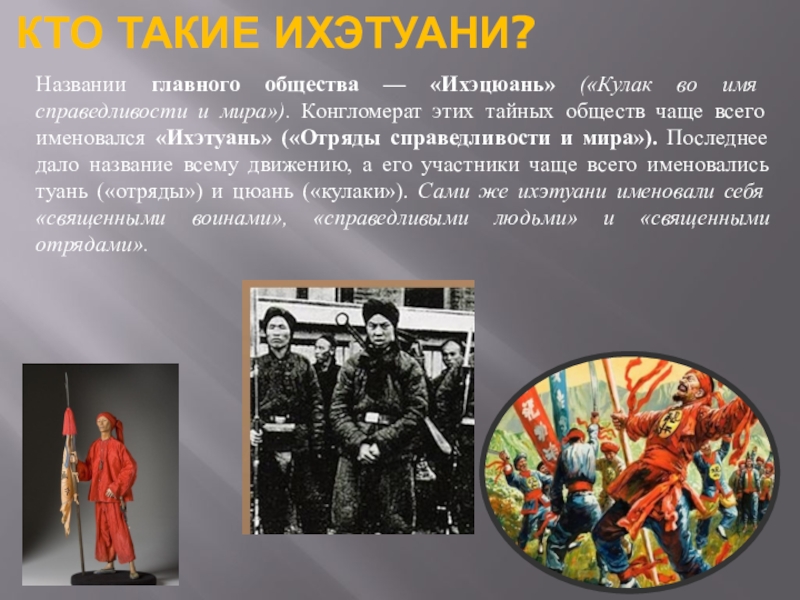 КТО ТАКИЕ ИХЭТУАНИ?

Названии главного общества — «Ихэцюань» («Кулак во имя справедливости и мира»). Конгломерат этих тайных обществ чаще всего именовался «Ихэтуань» («Отряды справедливости и мира»). Последнее дало название всему движению, а его участники чаще всего именовались туань («отряды») и цюань («кулаки»). Сами же ихэтуани именовали себя «священными воинами», «справедливыми людьми» и «священными отрядами».